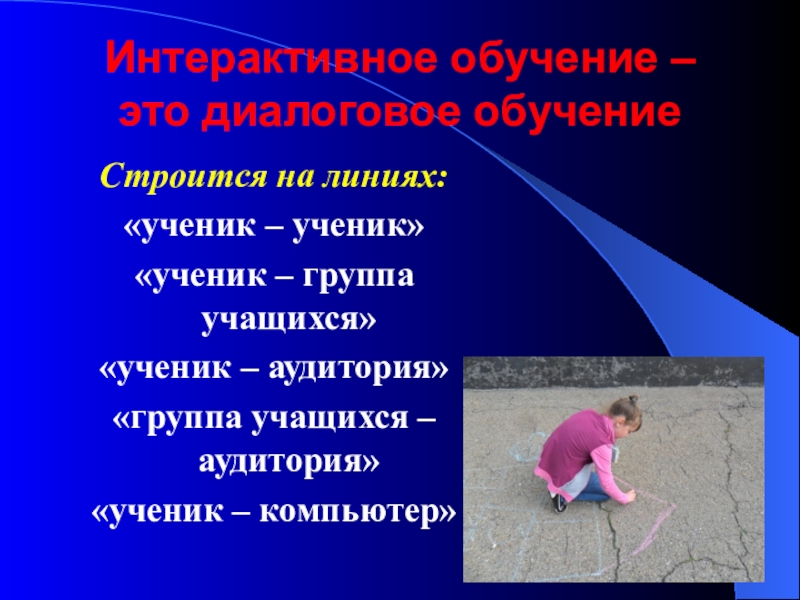 Интерактивное обучение – это диалоговое обучение

Строится на линиях:

«ученик – ученик»

«ученик – группа учащихся»

«ученик – аудитория»

«группа учащихся – аудитория»

«ученик – компьютер»